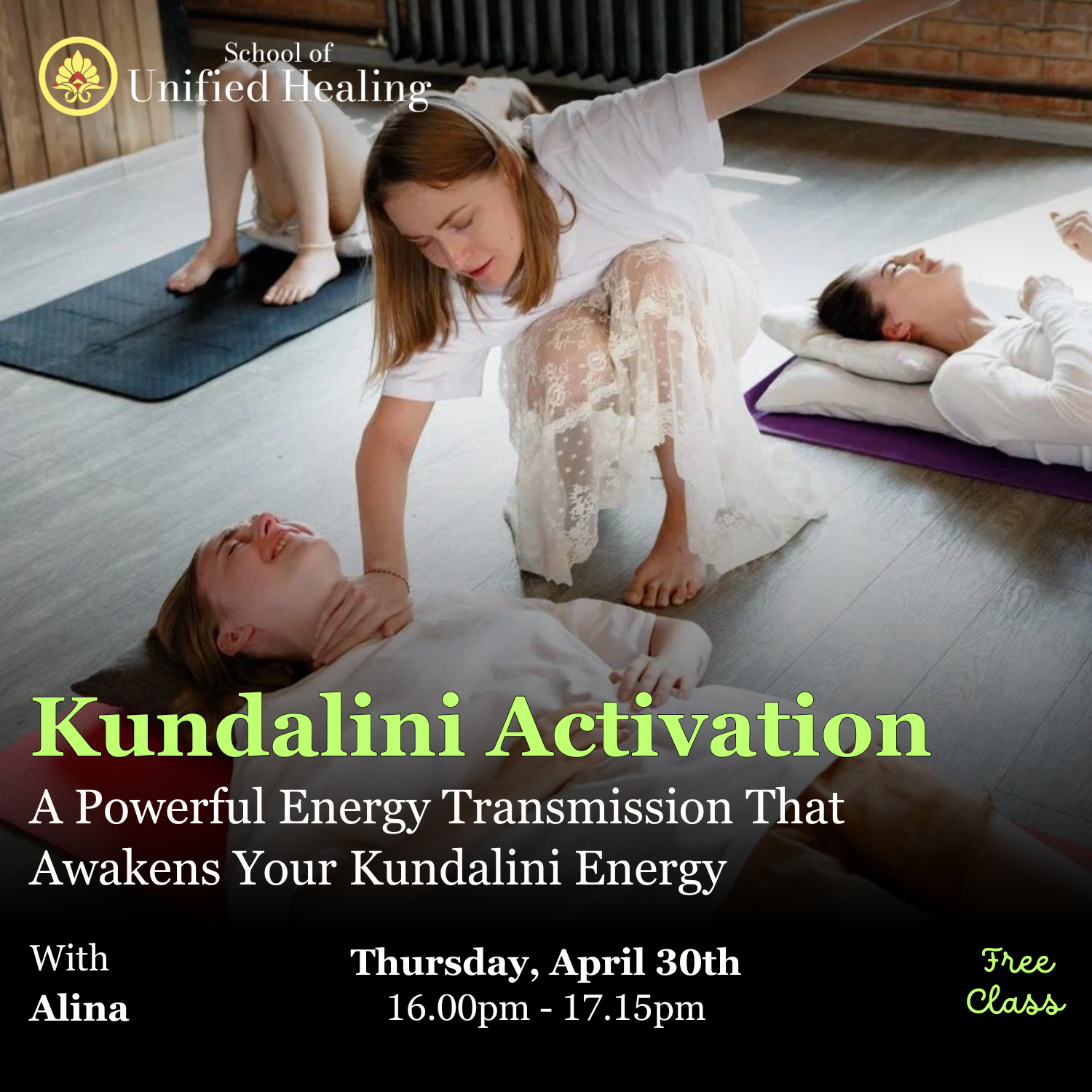 School of
Unified Healing

Kundalini Activation
A Powerful Energy Transmission That Awakens Your Kundalini Energy

With
Alina

Thursday, April 30th
16.00pm - 17.15pm

Free
Class